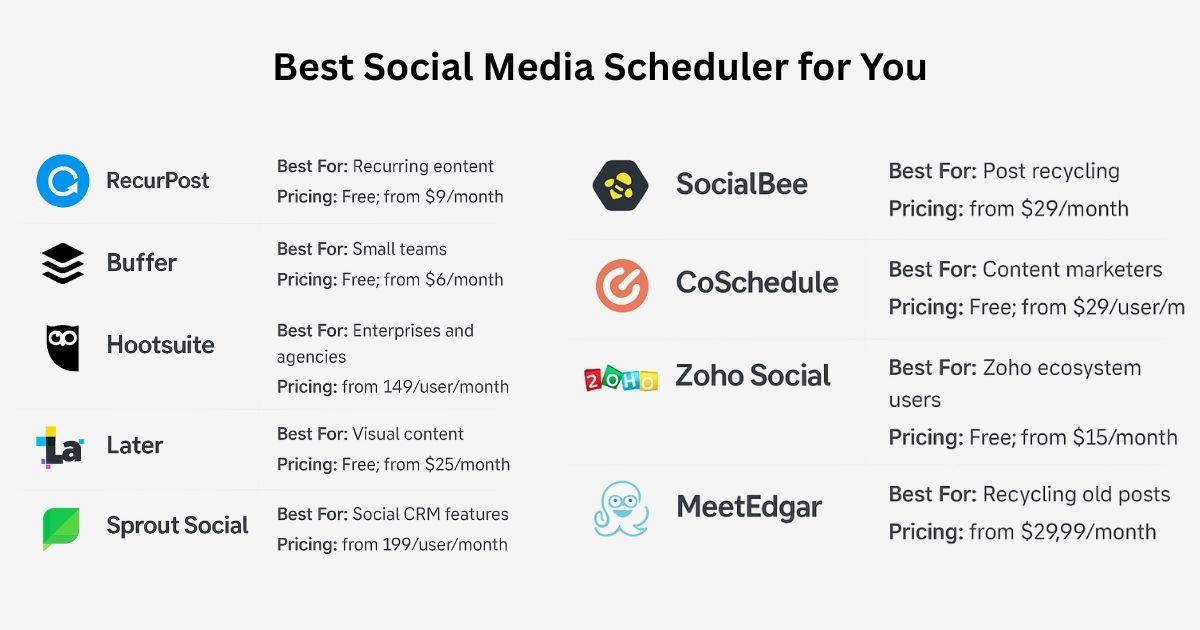 Best Social Media Scheduler for You

RecurPost
Best For: Recurring eontent
Pricing: Free; from $9/month

Buffer
Best For: Small teams
Pricing: Free; from $6/month

Hootsuite
Best For: Enterprises and agencies
Pricing: from 149/user/month

La Later
Best For: Visual content
Pricing: Free; from $25/month

Sprout Social
Best For: Social CRM features
Pricing: from 199/user/month

SocialBee
Best For: Post recycling
Pricing: from $29/month

CoSchedule
Best For: Content marketers
Pricing: Free; from $29/user/m

ZOHO Zoho Social
Best For: Zoho ecosystem users
Pricing: Free; from $15/month

MeetEdgar
Best For: Recycling old posts
Pricing: from $29,99/month